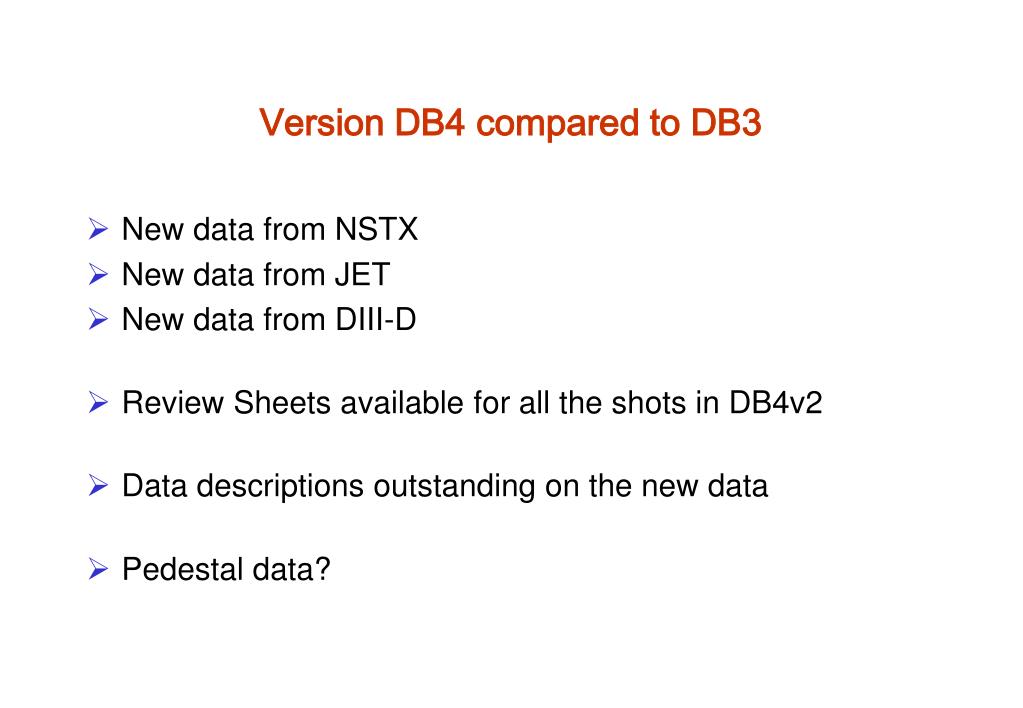 Version DB4 compared to DB3

➢ New data from NSTX
➢ New data from JET
➢ New data from DIII-D

➢ Review Sheets available for all the shots in DB4v2

➢ Data descriptions outstanding on the new data

➢ Pedestal data?